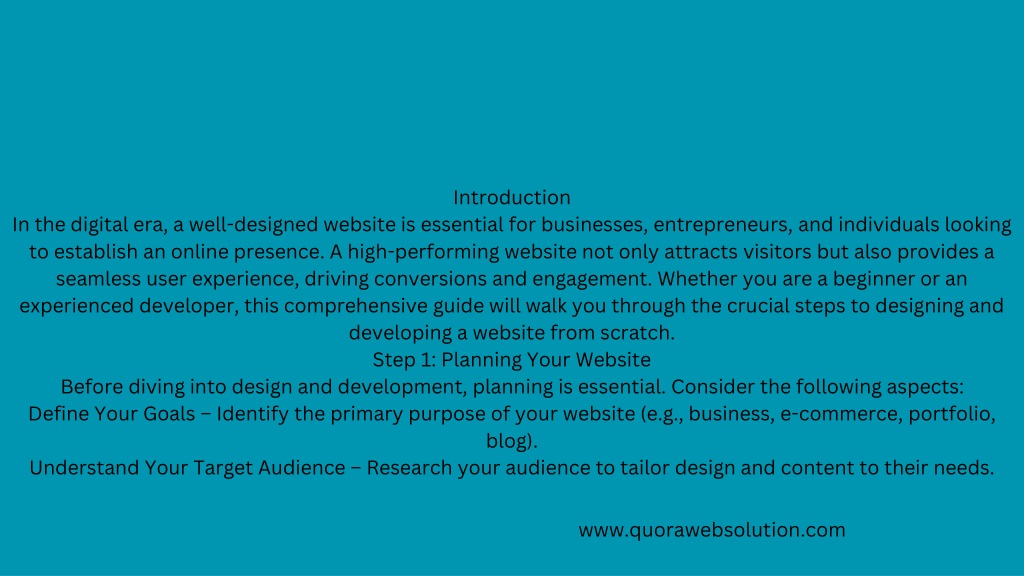 Introduction
In the digital era, a well-designed website is essential for businesses, entrepreneurs, and individuals looking to establish an online presence. A high-performing website not only attracts visitors but also provides a seamless user experience, driving conversions and engagement. Whether you are a beginner or an experienced developer, this comprehensive guide will walk you through the crucial steps to designing and developing a website from scratch.
Step 1: Planning Your Website
Before diving into design and development, planning is essential. Consider the following aspects:
Define Your Goals – Identify the primary purpose of your website (e.g., business, e-commerce, portfolio, blog).
Understand Your Target Audience – Research your audience to tailor design and content to their needs.

www.quorawebsolution.com